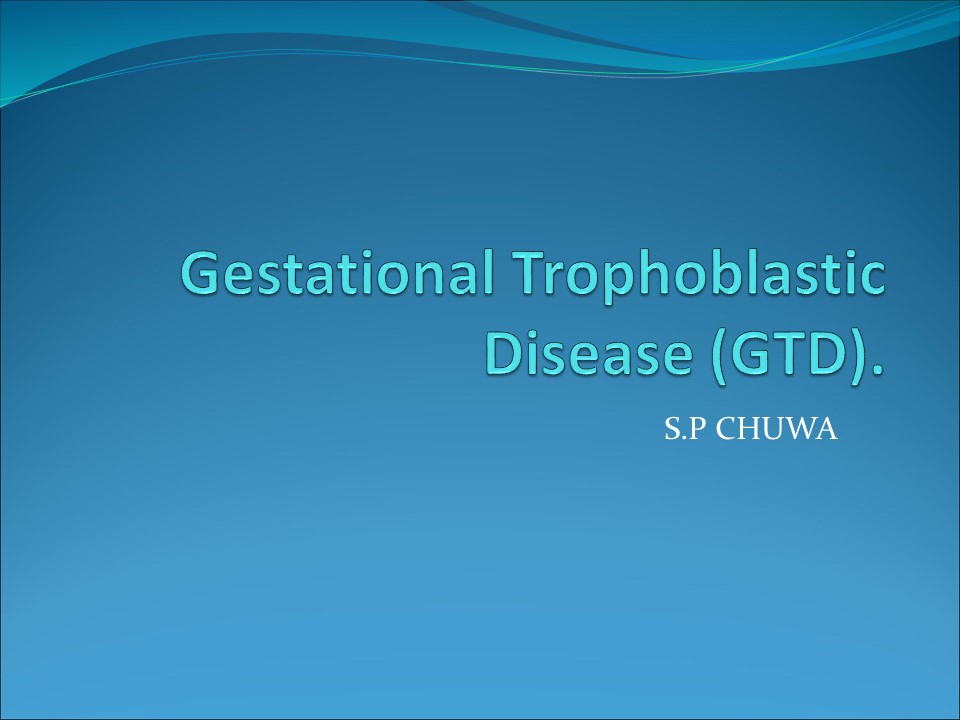 Gestational Trophoblastic Disease (GTD).

S.P CHUWA